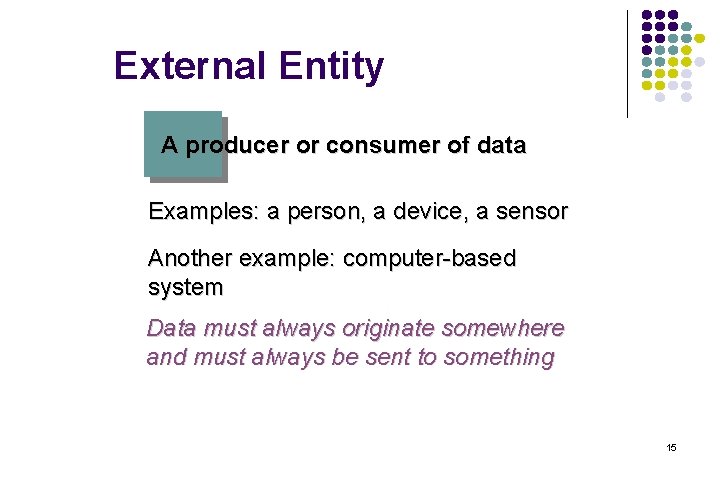 External Entity

A producer or consumer of data

Examples: a person, a device, a sensor

Another example: computer-based system

Data must always originate somewhere and must always be sent to something

15